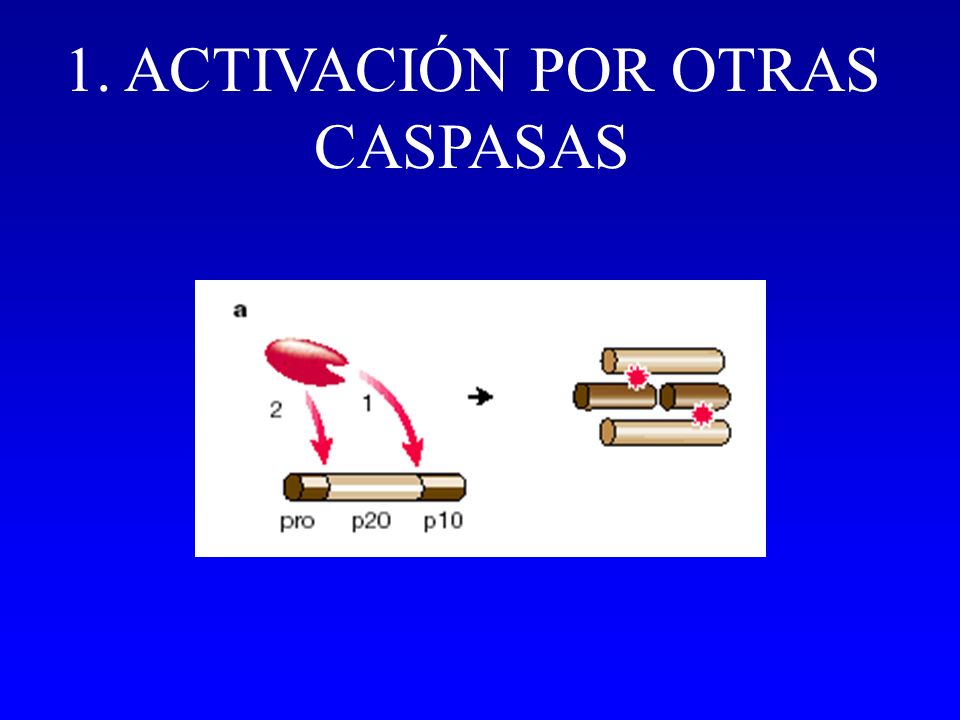 1. ACTIVACIÓN POR OTRAS CASPASAS

a

2

1

pro p20 p10